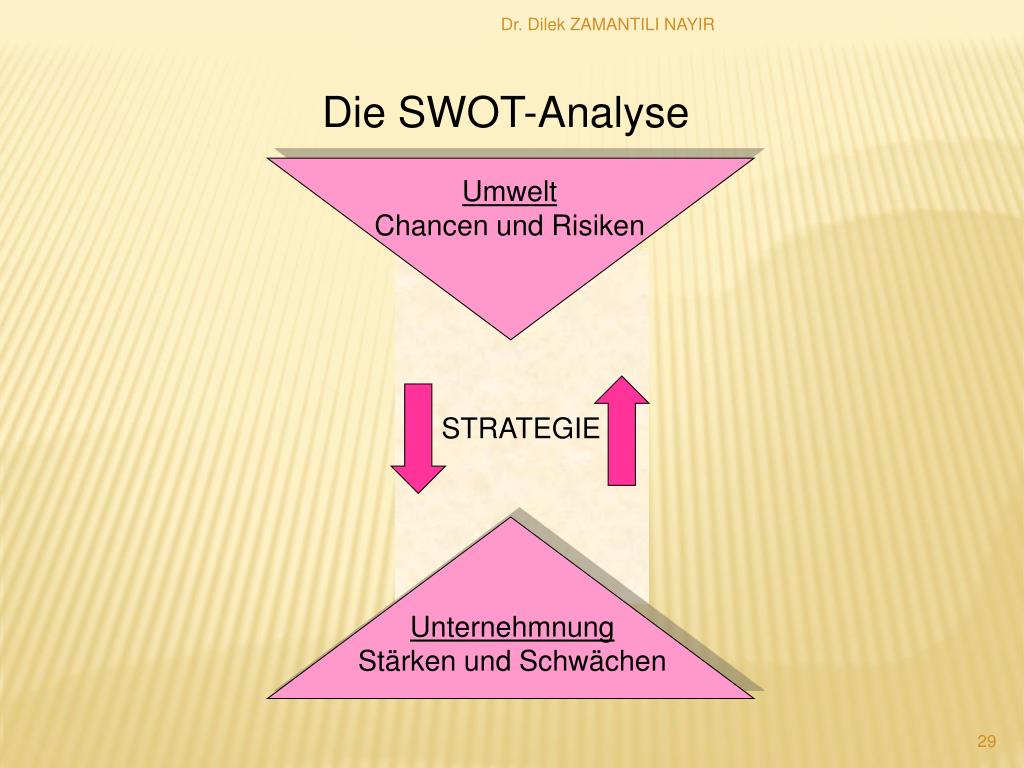 Dr. Dilek ZAMANTILI NAYIR

Die SWOT-Analyse

Umwelt
Chancen und Risiken

STRATEGIE

Unternehmnung
Stärken und Schwächen

29